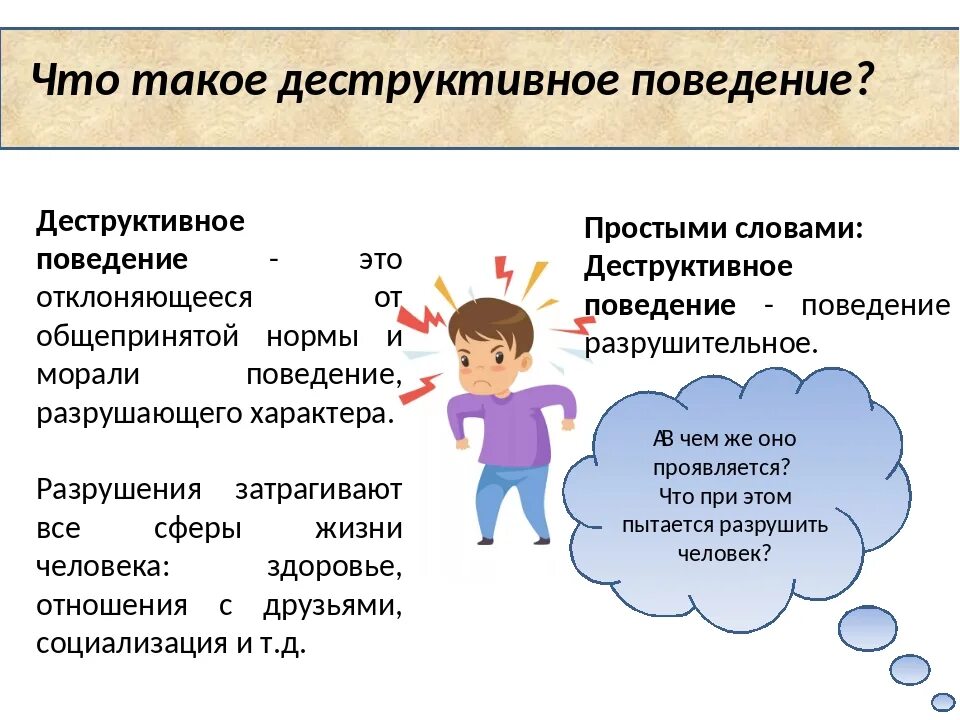 Что такое деструктивное поведение?

Деструктивное поведение - это отклоняющееся от общепринятой нормы и морали поведение, разрушающего характера.

Разрушения затрагивают все сферы жизни человека: здоровье, отношения с друзьями, социализация и т.д.

Простыми словами: Деструктивное поведение - поведение разрушительное.

АВ чем же оно проявляется? Что при этом пытается разрушить человек?